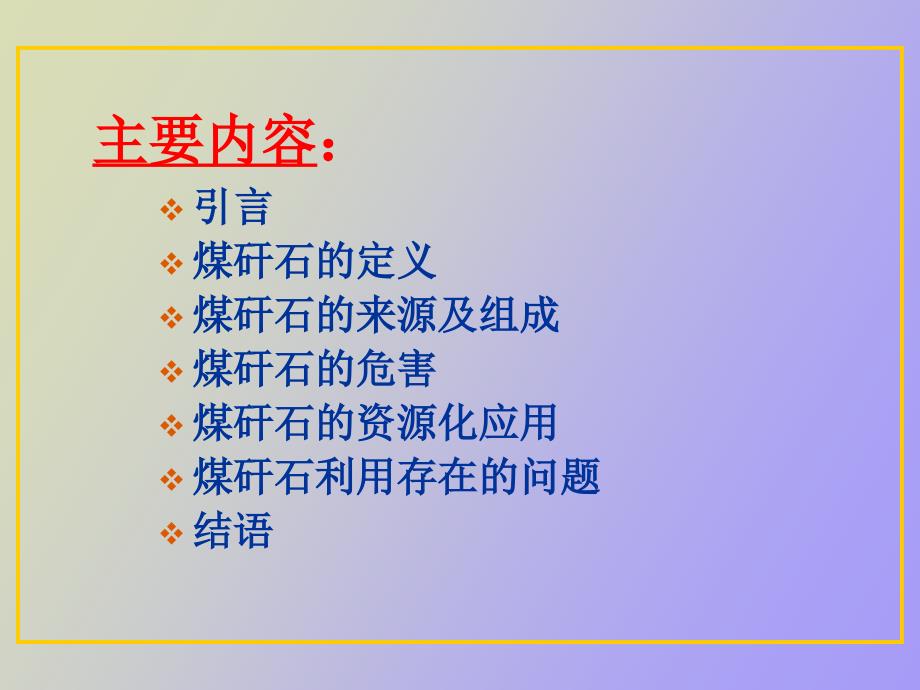 主要内容：

❖ 引言
❖ 煤矸石的定义
❖ 煤矸石的来源及组成
❖ 煤矸石的危害
❖ 煤矸石的资源化应用
❖ 煤矸石利用存在的问题
❖ 结语